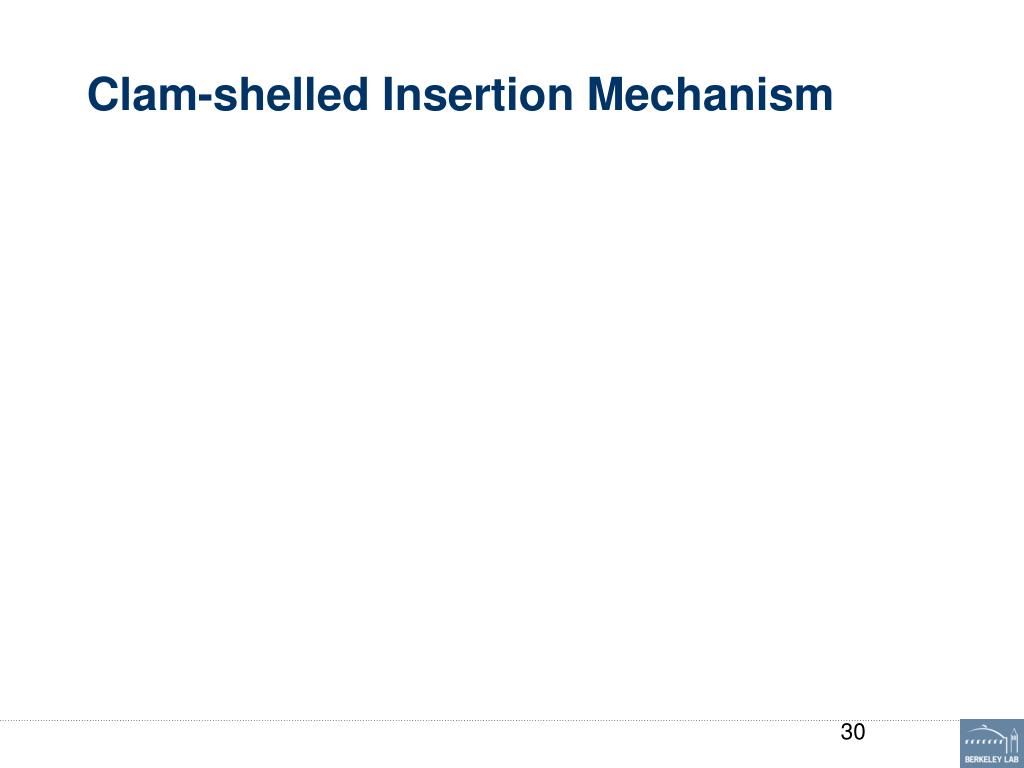 Clam-shelled Insertion Mechanism

30

BERKELEY LAB